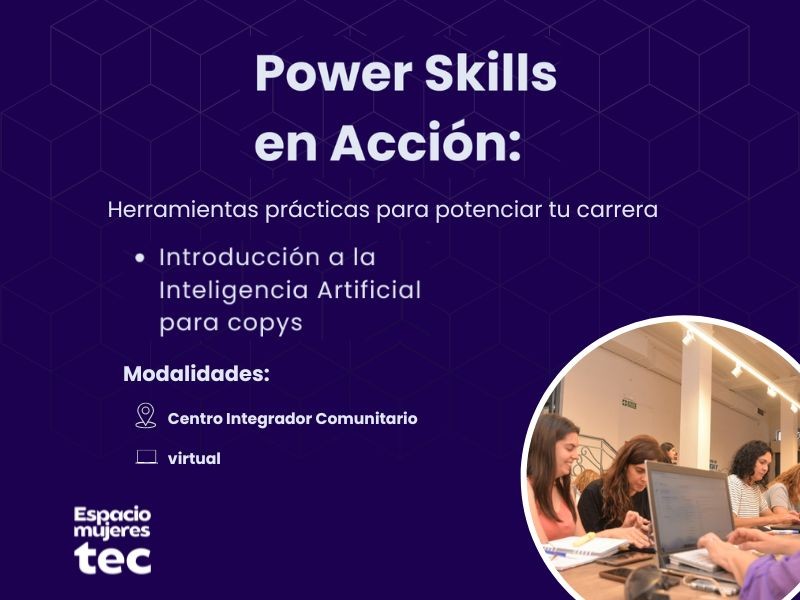 Power Skills en Acción:

Herramientas prácticas para potenciar tu carrera

• Introducción a la Inteligencia Artificial para copys

Modalidades:

Centro Integrador Comunitario

virtual

Espacio mujeres tec